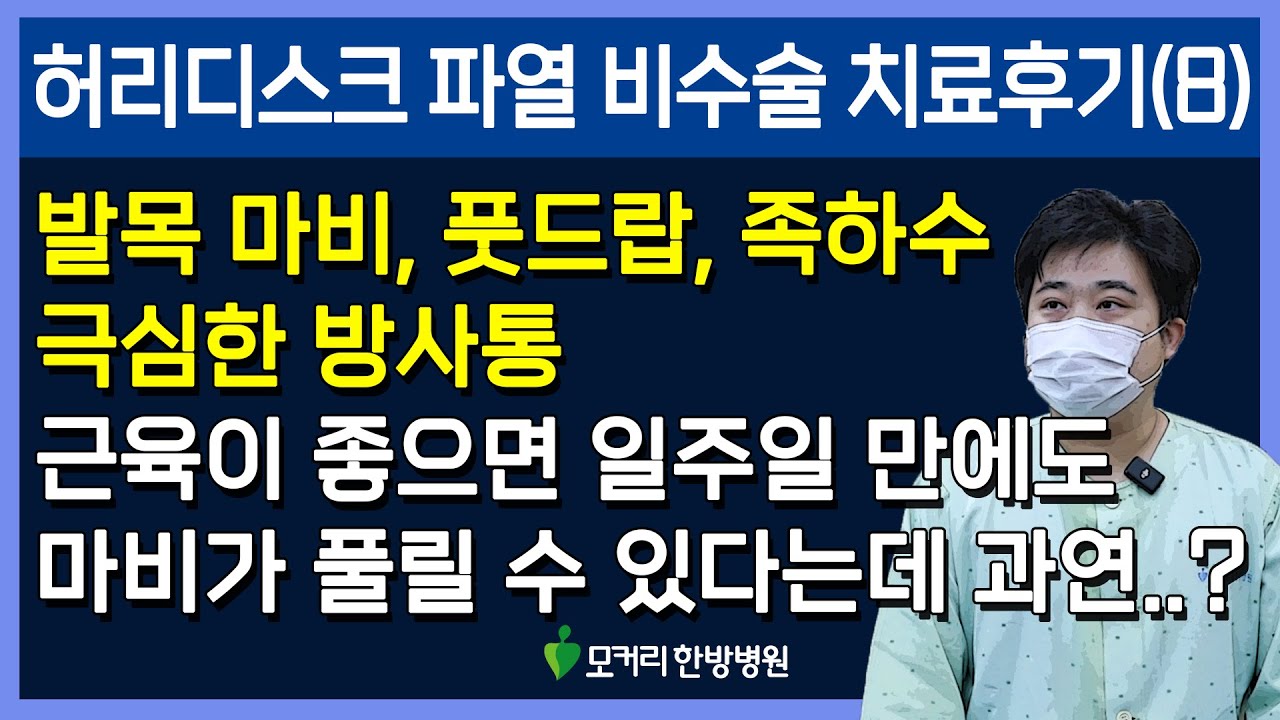 허리디스크 파열 비수술 치료후기(8)

발목 마비, 풋드랍, 족하수
극심한 방사통
근육이 좋으면 일주일 만에도
마비가 풀릴 수 있다는데 과연..?

모커리 한방병원